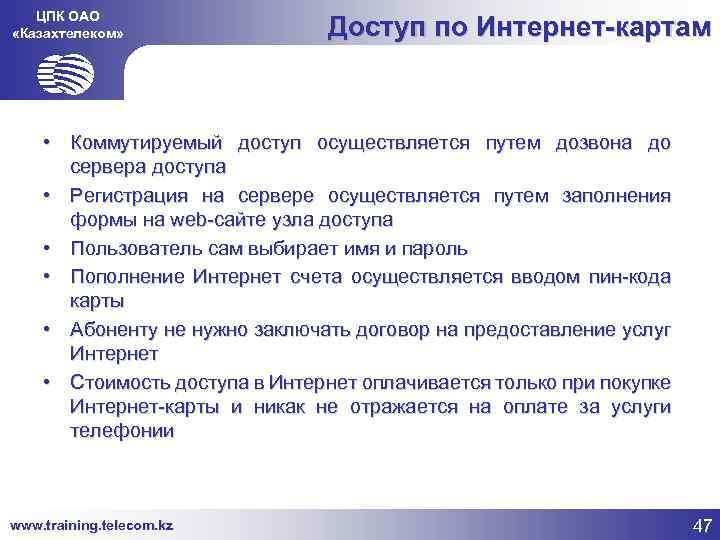 ЦПК ОАО «Казахтелеком»

Доступ по Интернет-картам

• Коммутируемый доступ осуществляется путем дозвона до сервера доступа
• Регистрация на сервере осуществляется путем заполнения формы на web-сайте узла доступа
• Пользователь сам выбирает имя и пароль
• Пополнение Интернет счета осуществляется вводом пин-кода карты
• Абоненту не нужно заключать договор на предоставление услуг Интернет
• Стоимость доступа в Интернет оплачивается только при покупке Интернет-карты и никак не отражается на оплате за услуги телефонии

www.training.telecom.kz

47